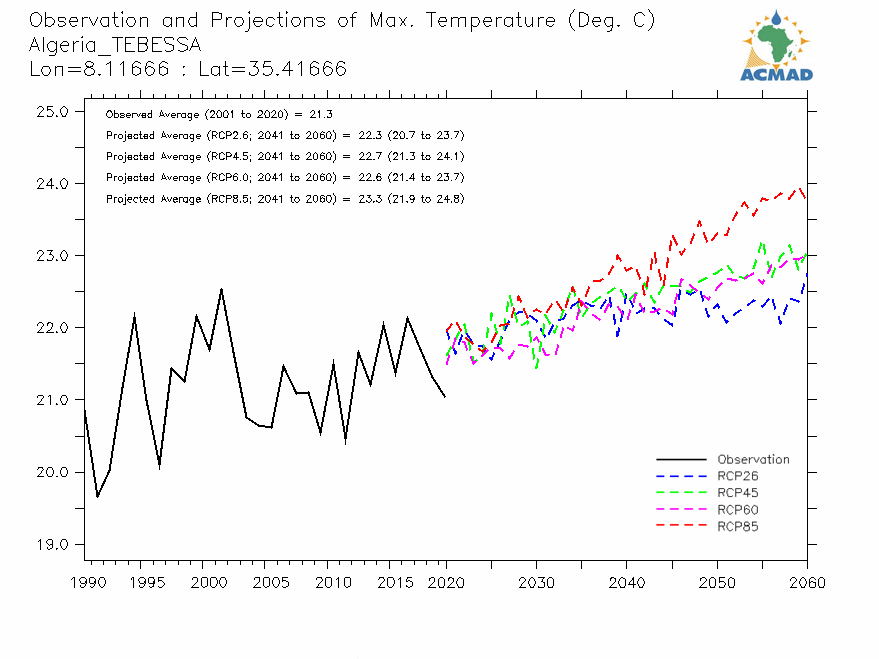 Observation and Projections of Max. Temperature (Deg. C)
Algeria_TEBESSA
Lon=8.11666 : Lat=35.41666

ACMAD

Observed Average (2001 to 2020) = 21.3
Projected Average (RCP2.6; 2041 to 2060) = 22.3 (20.7 to 23.7)
Projected Average (RCP4.5; 2041 to 2060) = 22.7 (21.3 to 24.1)
Projected Average (RCP6.0; 2041 to 2060) = 22.6 (21.4 to 23.7)
Projected Average (RCP8.5; 2041 to 2060) = 23.3 (21.9 to 24.8)

25.0
24.0
23.0
22.0
21.0
20.0
19.0

Observation
RCP26
RCP45
RCP60
RCP85

1990 1995 2000 2005 2010 2015 2020 2030 2040 2050 2060